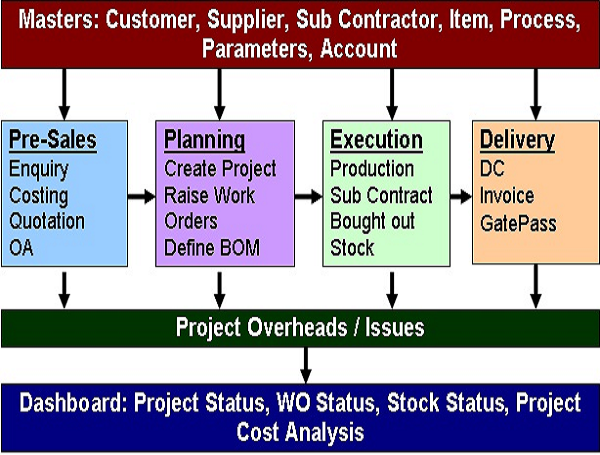 Masters: Customer, Supplier, Sub Contractor, Item, Process, Parameters, Account

Pre-Sales
Enquiry
Costing
Quotation
OA

Planning
Create Project
Raise Work Orders
Define BOM

Execution
Production
Sub Contract
Bought out
Stock

Delivery
DC
Invoice
GatePass

Project Overheads / Issues

Dashboard: Project Status, WO Status, Stock Status, Project Cost Analysis